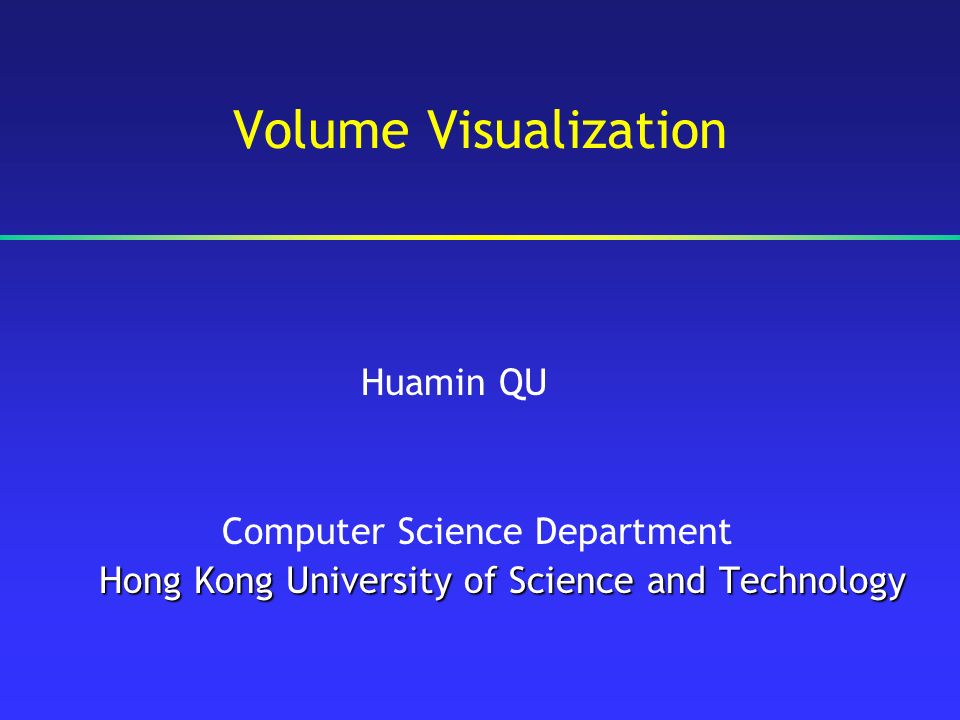 Volume Visualization

Huamin QU

Computer Science Department
Hong Kong University of Science and Technology